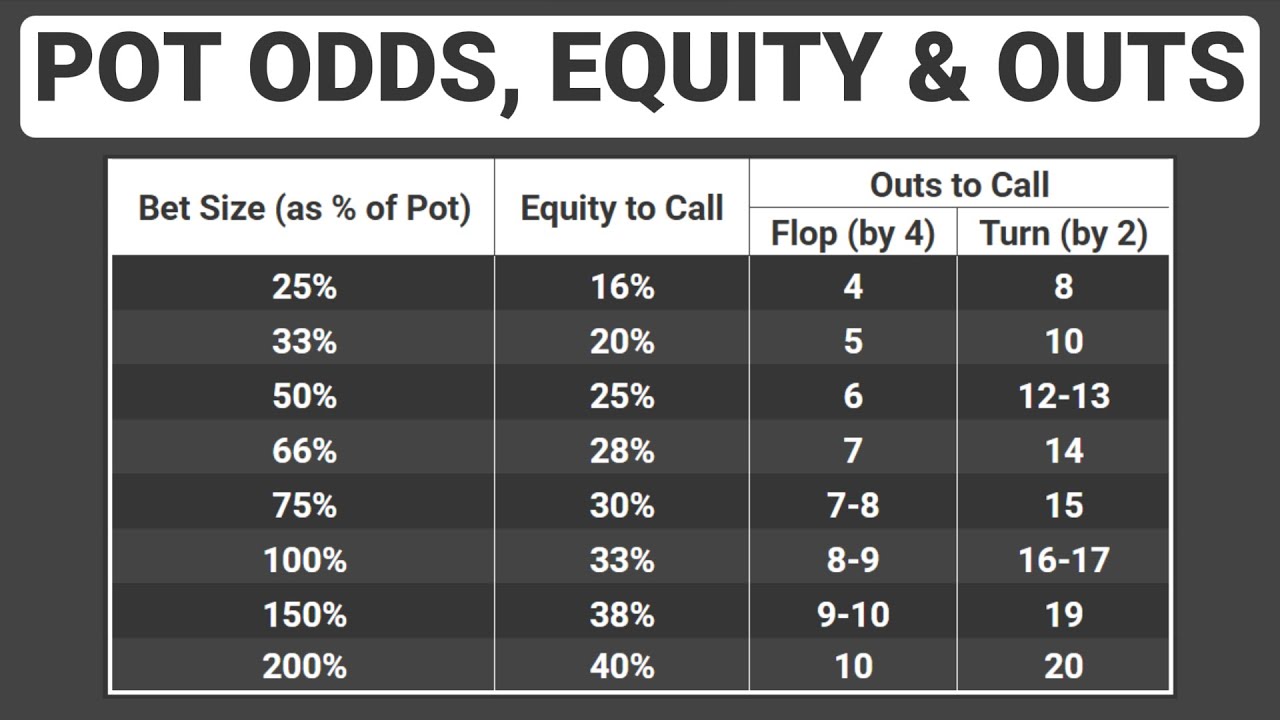 POT ODDS, EQUITY & OUTS

| Bet Size (as % of Pot) | Equity to Call | Outs to Call: Flop (by 4) | Outs to Call: Turn (by 2) |
|---|---|---|---|
| 25% | 16% | 4 | 8 |
| 33% | 20% | 5 | 10 |
| 50% | 25% | 6 | 12-13 |
| 66% | 28% | 7 | 14 |
| 75% | 30% | 7-8 | 15 |
| 100% | 33% | 8-9 | 16-17 |
| 150% | 38% | 9-10 | 19 |
| 200% | 40% | 10 | 20 |